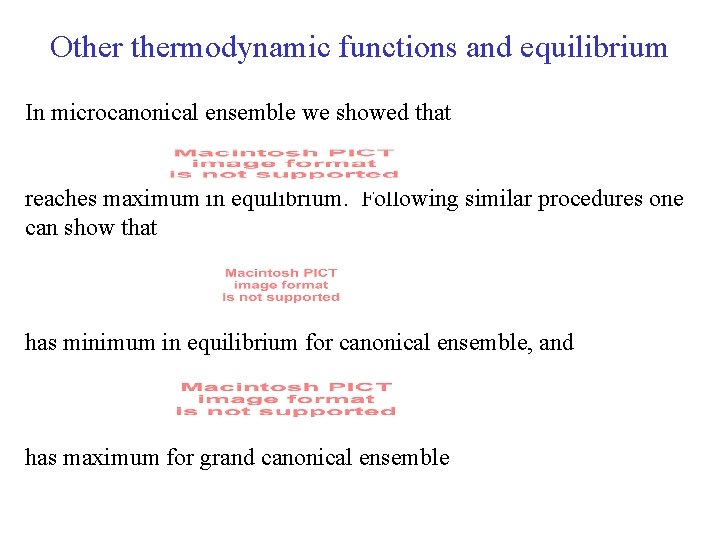 Other thermodynamic functions and equilibrium

In microcanonical ensemble we showed that

Macintosh PICT image format is not supported

reaches maximum in equilibrium. Following similar procedures one can show that

Macintosh PICT image format is not supported

has minimum in equilibrium for canonical ensemble, and

Macintosh PICT image format is not supported

has maximum for grand canonical ensemble